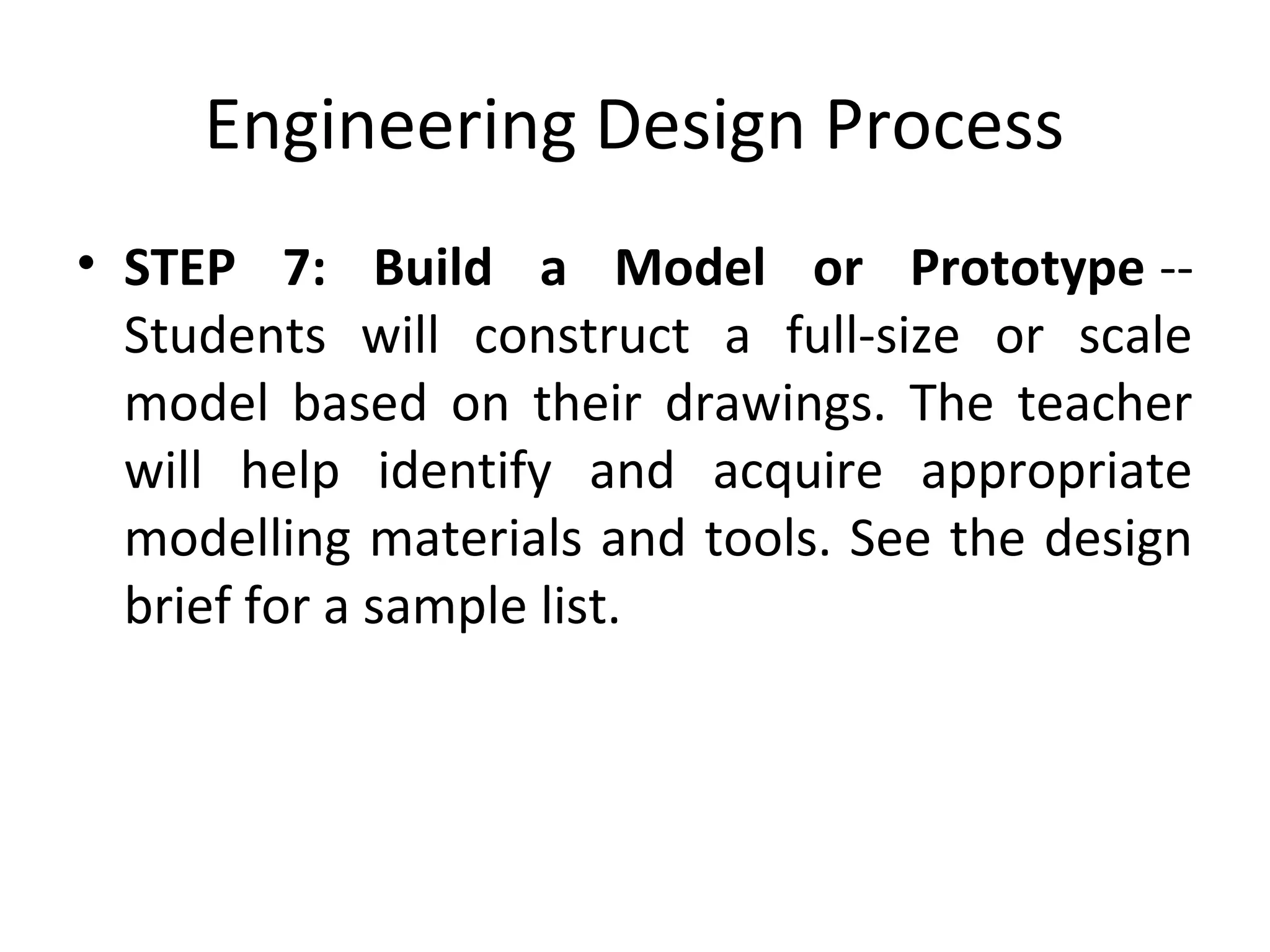 Engineering Design Process

• STEP 7: Build a Model or Prototype -- Students will construct a full-size or scale model based on their drawings. The teacher will help identify and acquire appropriate modelling materials and tools. See the design brief for a sample list.